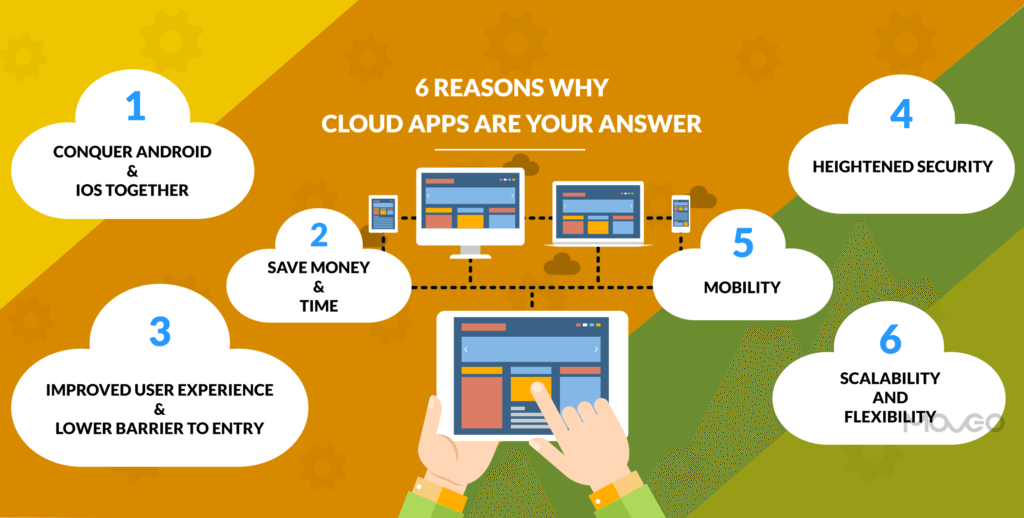 6 REASONS WHY
CLOUD APPS ARE YOUR ANSWER

1
CONQUER ANDROID
&
IOS TOGETHER

2
SAVE MONEY
&
TIME

3
IMPROVED USER EXPERIENCE
&
LOWER BARRIER TO ENTRY

4
HEIGHTENED SECURITY

5
MOBILITY

6
SCALABILITY
AND
FLEXIBILITY

MOVEO